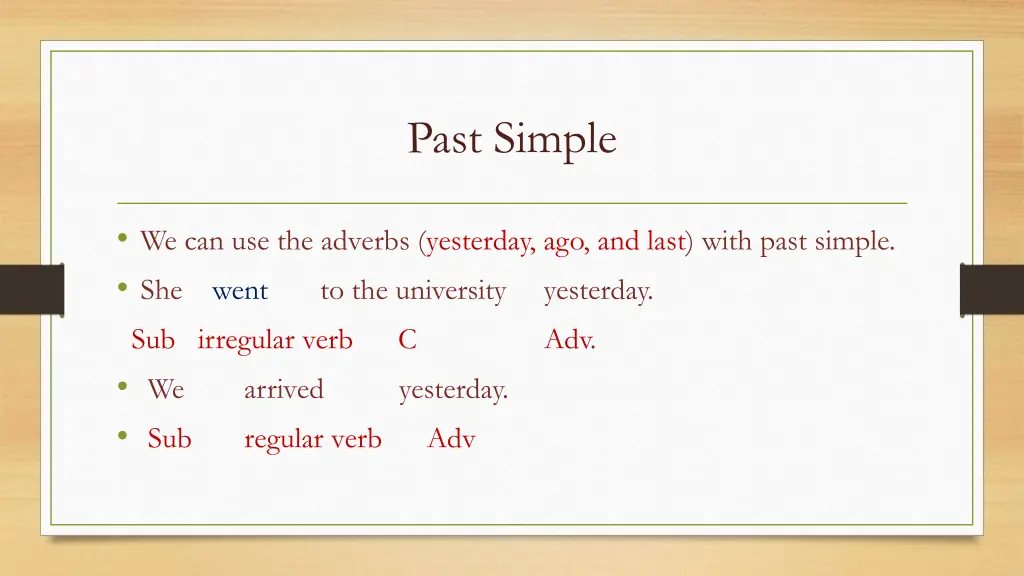 Past Simple

• We can use the adverbs (yesterday, ago, and last) with past simple.

• She went to the university yesterday.

Sub irregular verb C Adv.

• We arrived yesterday.

• Sub regular verb Adv